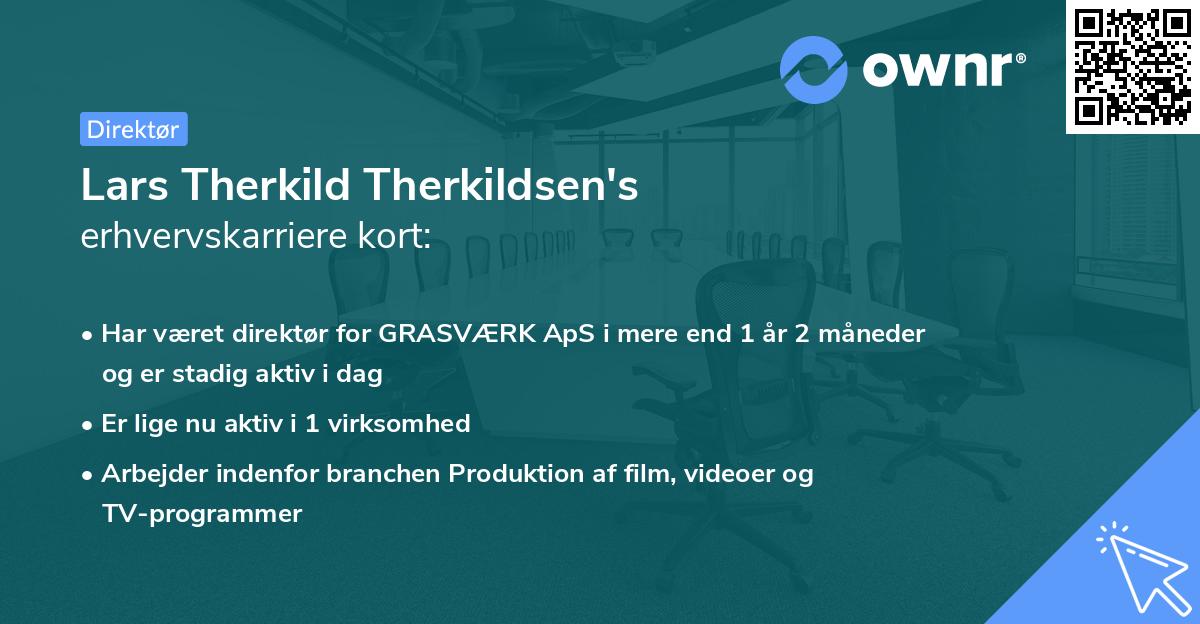 ownr®

Direktør

Lars Therkild Therkildsen's
erhvervskarriere kort:

• Har været direktør for GRASVÆRK ApS i mere end 1 år 2 måneder og er stadig aktiv i dag

• Er lige nu aktiv i 1 virksomhed

• Arbejder indenfor branchen Produktion af film, videoer og TV-programmer